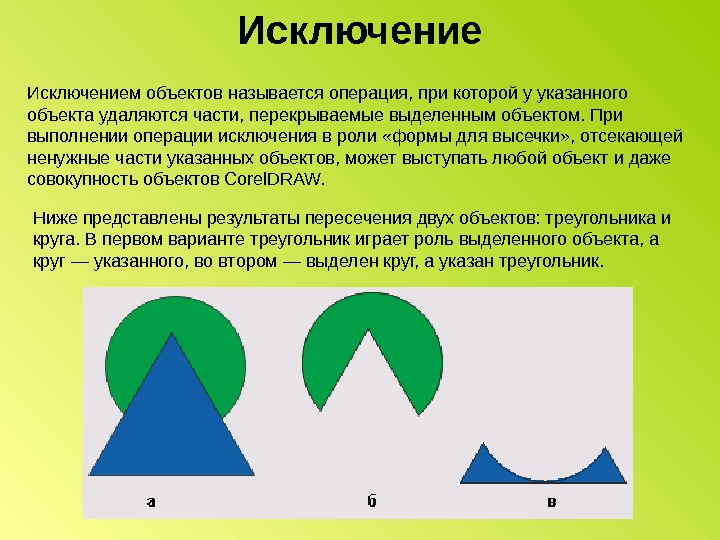 Исключение

Исключением объектов называется операция, при которой у указанного объекта удаляются части, перекрываемые выделенным объектом. При выполнении операции исключения в роли «формы для высечки», отсекающей ненужные части указанных объектов, может выступать любой объект и даже совокупность объектов CorelDRAW.

Ниже представлены результаты пересечения двух объектов: треугольника и круга. В первом варианте треугольник играет роль выделенного объекта, а круг — указанного, во втором — выделен круг, а указан треугольник.

а

б

в